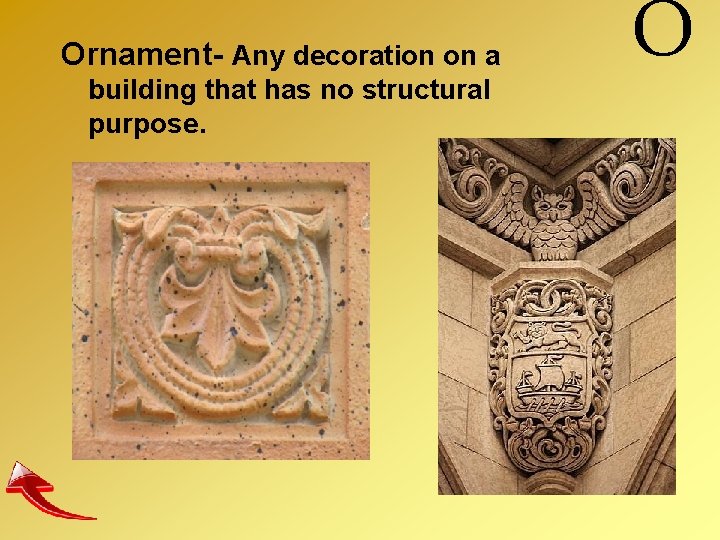 O

Ornament- Any decoration on a building that has no structural purpose.